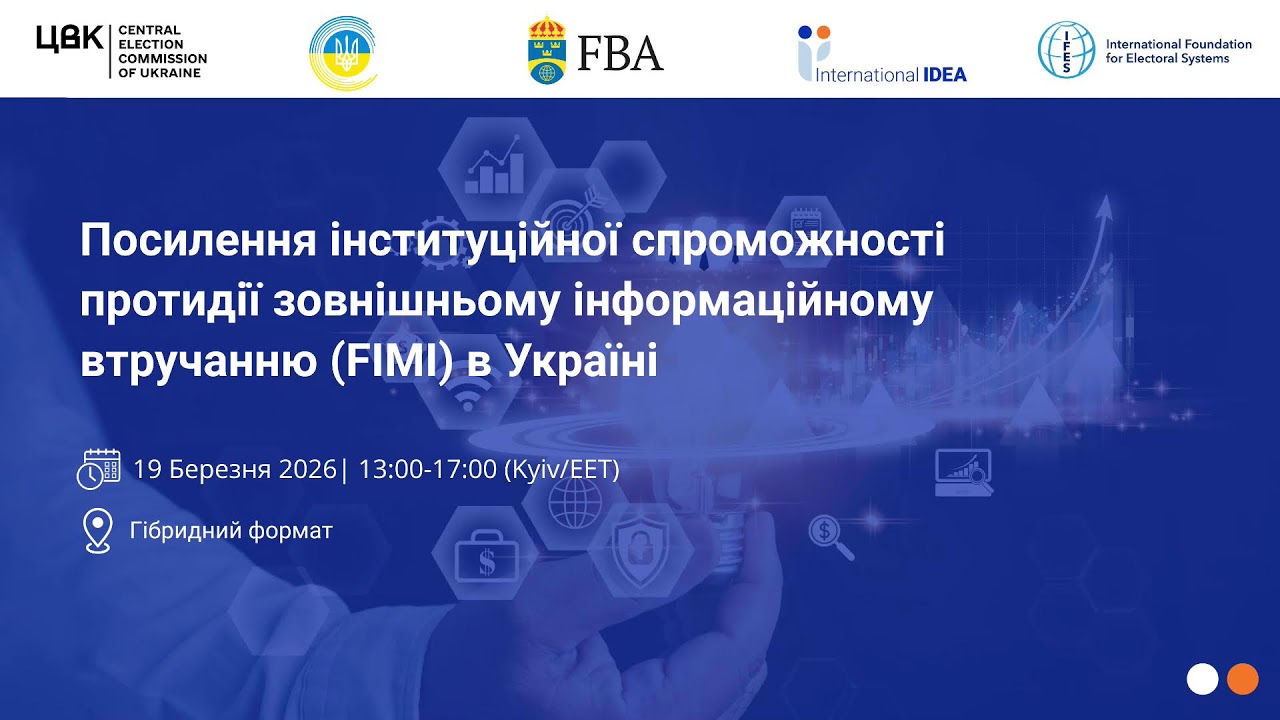 ЦВК CENTRAL ELECTION COMMISSION OF UKRAINE

FBA

International IDEA

IFES International Foundation for Electoral Systems

Посилення інституційної спроможності протидії зовнішньому інформаційному втручанню (FIMI) в Україні

19 Березня 2026| 13:00-17:00 (Kyiv/EET)

Гібридний формат